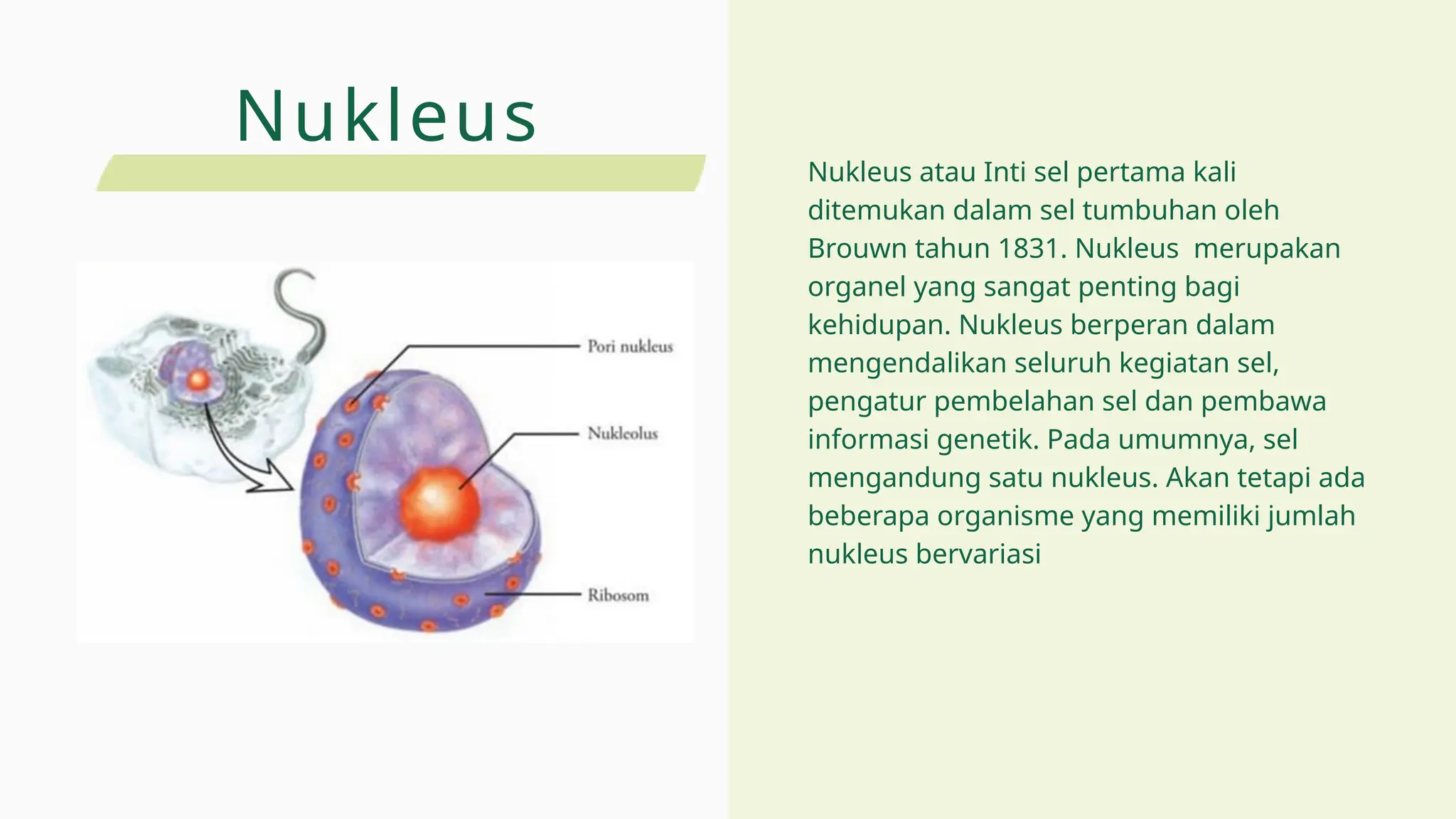 Nukleus

Pori nukleus

Nukleolus

Ribosom

Nukleus atau Inti sel pertama kali ditemukan dalam sel tumbuhan oleh Brouwn tahun 1831. Nukleus merupakan organel yang sangat penting bagi kehidupan. Nukleus berperan dalam mengendalikan seluruh kegiatan sel, pengatur pembelahan sel dan pembawa informasi genetik. Pada umumnya, sel mengandung satu nukleus. Akan tetapi ada beberapa organisme yang memiliki jumlah nukleus bervariasi